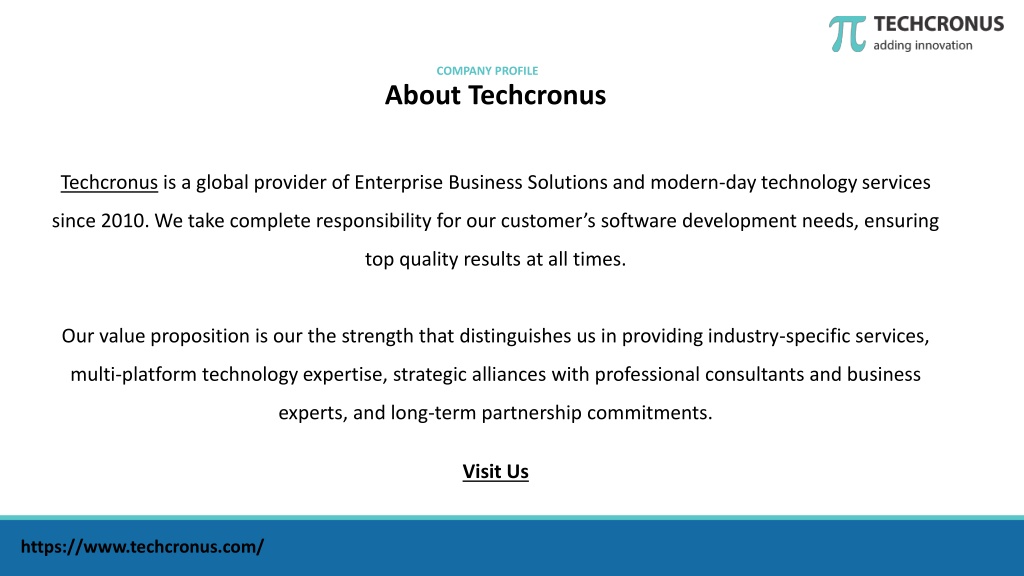 TECHCRONUS
adding innovation

COMPANY PROFILE
About Techcronus

Techcronus is a global provider of Enterprise Business Solutions and modern-day technology services since 2010. We take complete responsibility for our customer's software development needs, ensuring top quality results at all times.

Our value proposition is our the strength that distinguishes us in providing industry-specific services, multi-platform technology expertise, strategic alliances with professional consultants and business experts, and long-term partnership commitments.

Visit Us

https://www.techcronus.com/